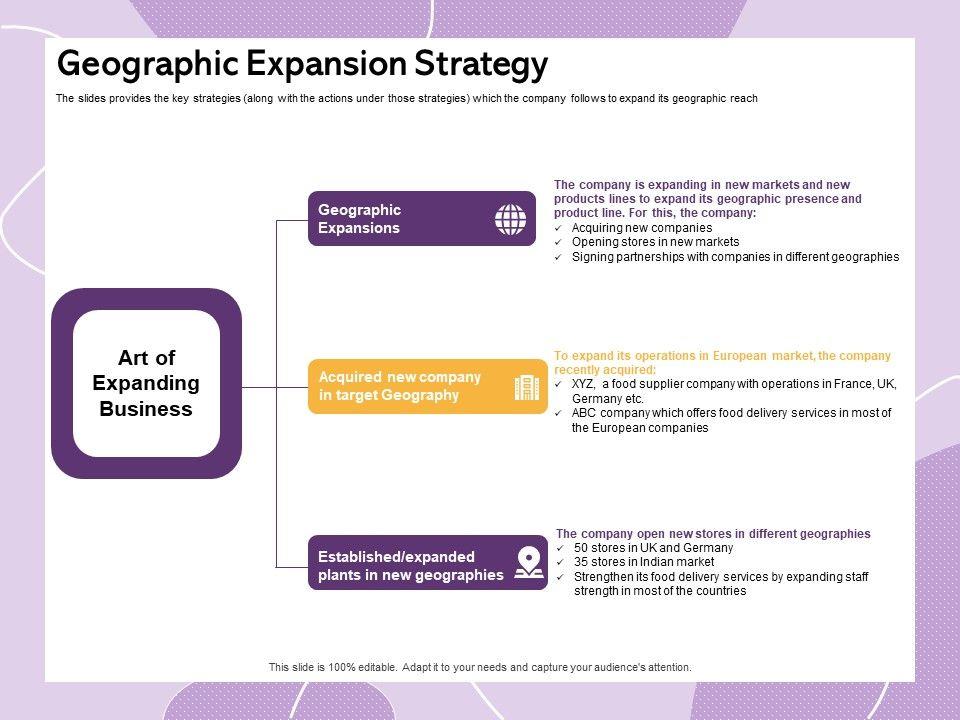 Geographic Expansion Strategy

The slides provides the key strategies (along with the actions under those strategies) which the company follows to expand its geographic reach

Art of Expanding Business

Geographic Expansions

The company is expanding in new markets and new products lines to expand its geographic presence and product line. For this, the company:
✓ Acquiring new companies
✓ Opening stores in new markets
✓ Signing partnerships with companies in different geographies

Acquired new company in target Geography

To expand its operations in European market, the company recently acquired:
✓ XYZ, a food supplier company with operations in France, UK, Germany etc.
✓ ABC company which offers food delivery services in most of the European companies

Established/expanded plants in new geographies

The company open new stores in different geographies
✓ 50 stores in UK and Germany
✓ 35 stores in Indian market
✓ Strengthen its food delivery services by expanding staff strength in most of the countries

This slide is 100% editable. Adapt it to your needs and capture your audience's attention.